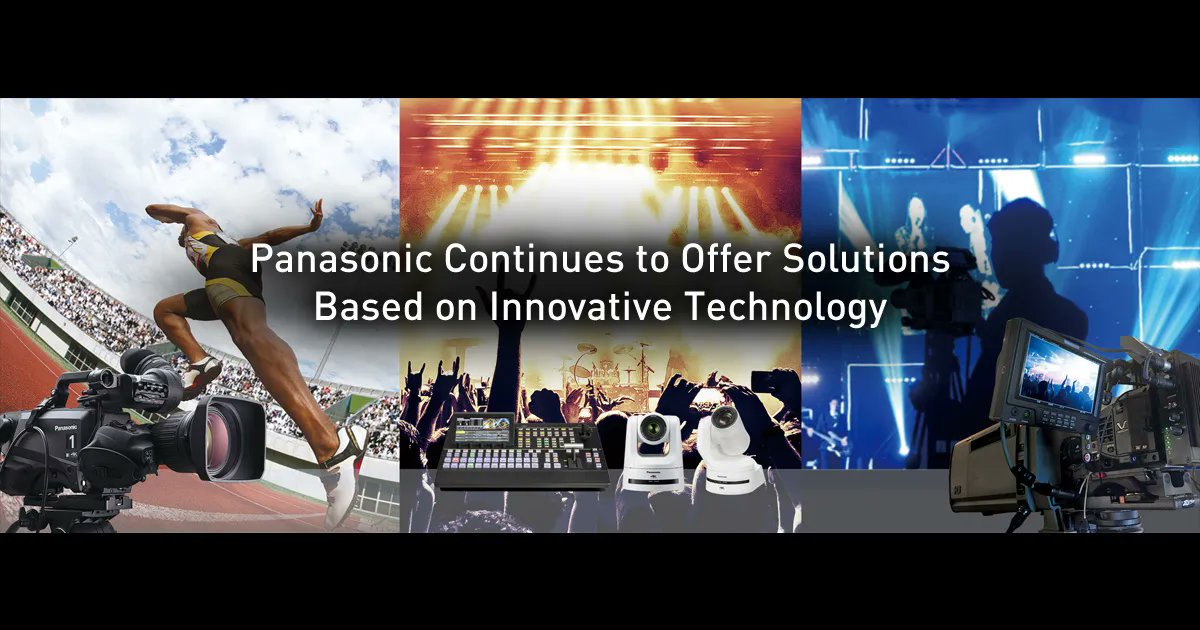 Panasonic Continues to Offer Solutions Based on Innovative Technology

Panasonic
1